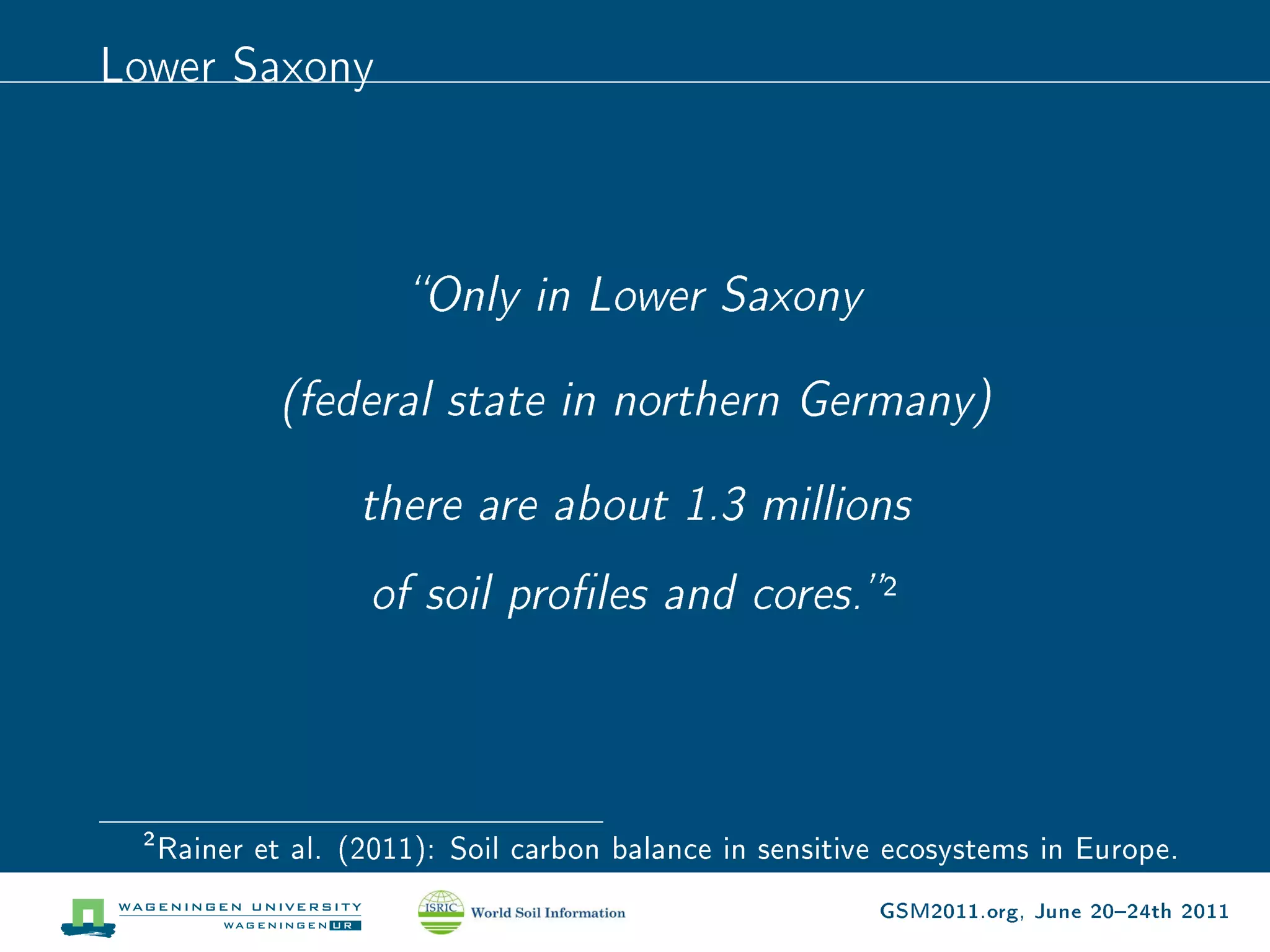 Lower Saxony

"Only in Lower Saxony

(federal state in northern Germany)

there are about 1.3 millions

of soil profiles and cores."$^2$

$^2$Rainer et al. (2011): Soil carbon balance in sensitive ecosystems in Europe.

WAGENINGEN UNIVERSITY
WAGENINGEN UR

ISRIC World Soil Information

GSM2011.org, June 20–24th 2011